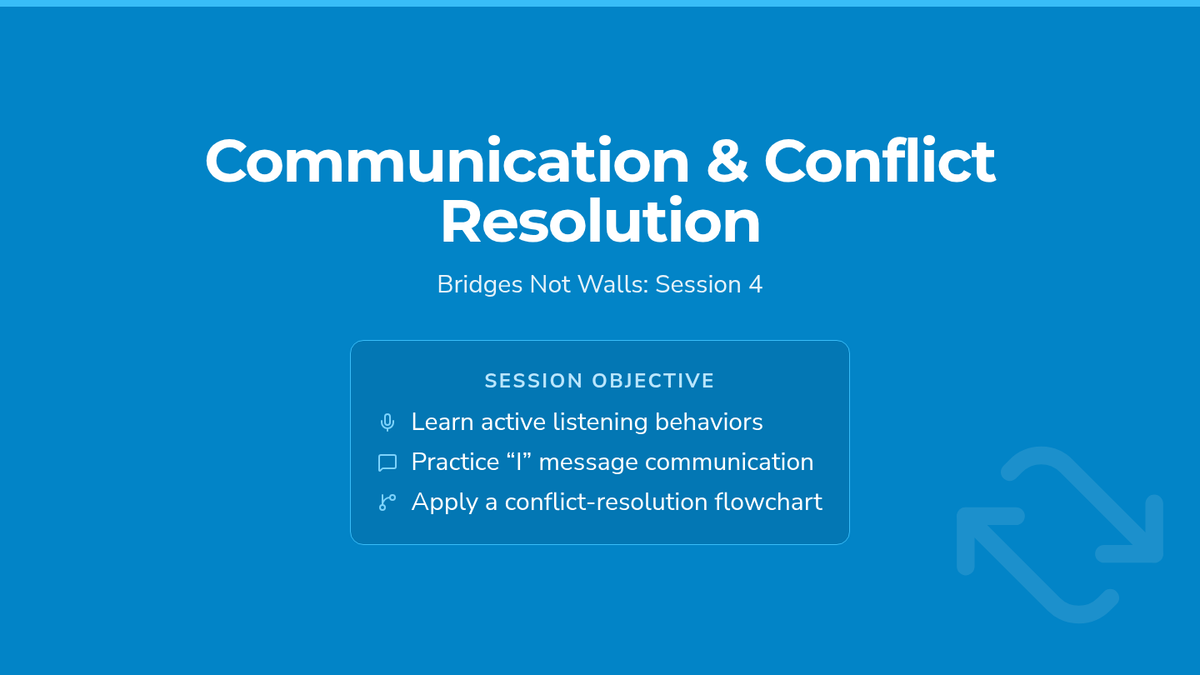 Communication & Conflict Resolution

Bridges Not Walls: Session 4

SESSION OBJECTIVE

Learn active listening behaviors

Practice “I” message communication

Apply a conflict-resolution flowchart